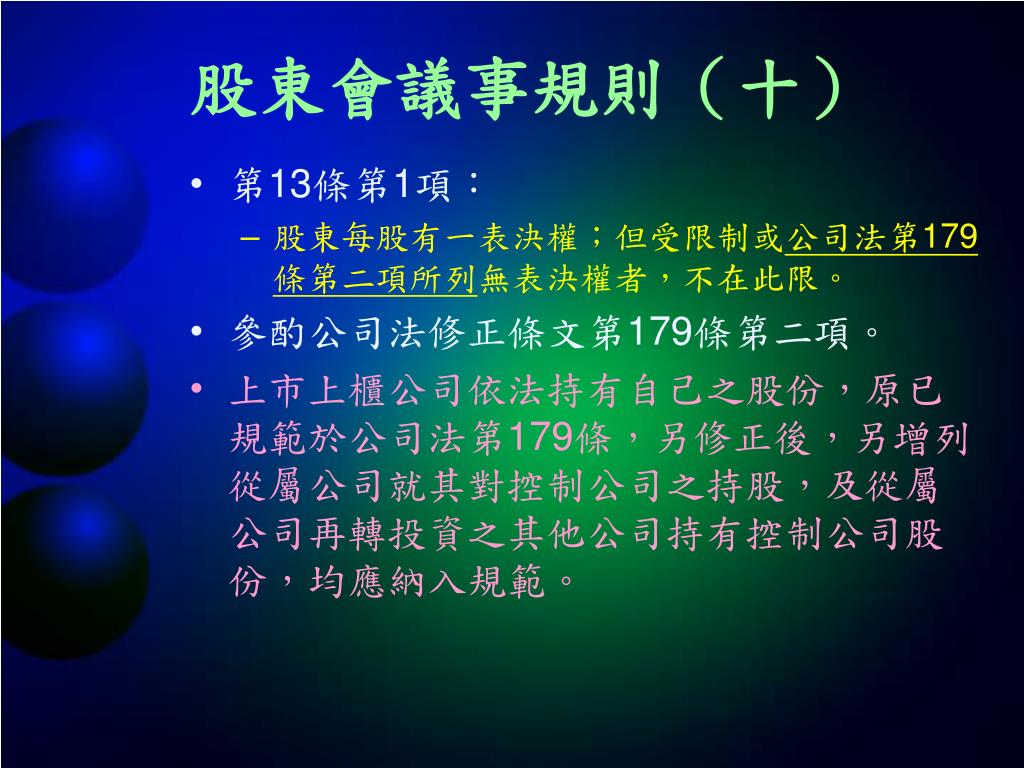 股東會議事規則（十）

• 第13條第1項：
 – 股東每股有一表決權；但受限制或公司法第179條第二項所列無表決權者，不在此限。
• 參酌公司法修正條文第179條第二項。
• 上市上櫃公司依法持有自己之股份，原已規範於公司法第179條，另修正後，另增列從屬公司就其對控制公司之持股，及從屬公司再轉投資之其他公司持有控制公司股份，均應納入規範。